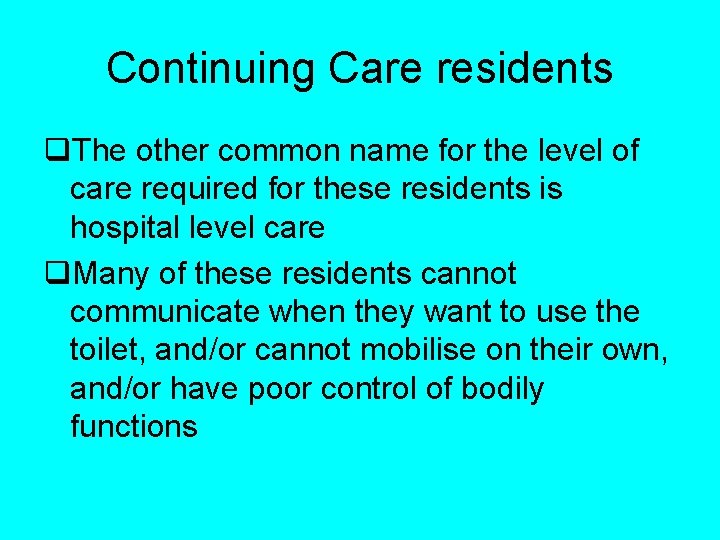 Continuing Care residents

❑The other common name for the level of care required for these residents is hospital level care

❑Many of these residents cannot communicate when they want to use the toilet, and/or cannot mobilise on their own, and/or have poor control of bodily functions